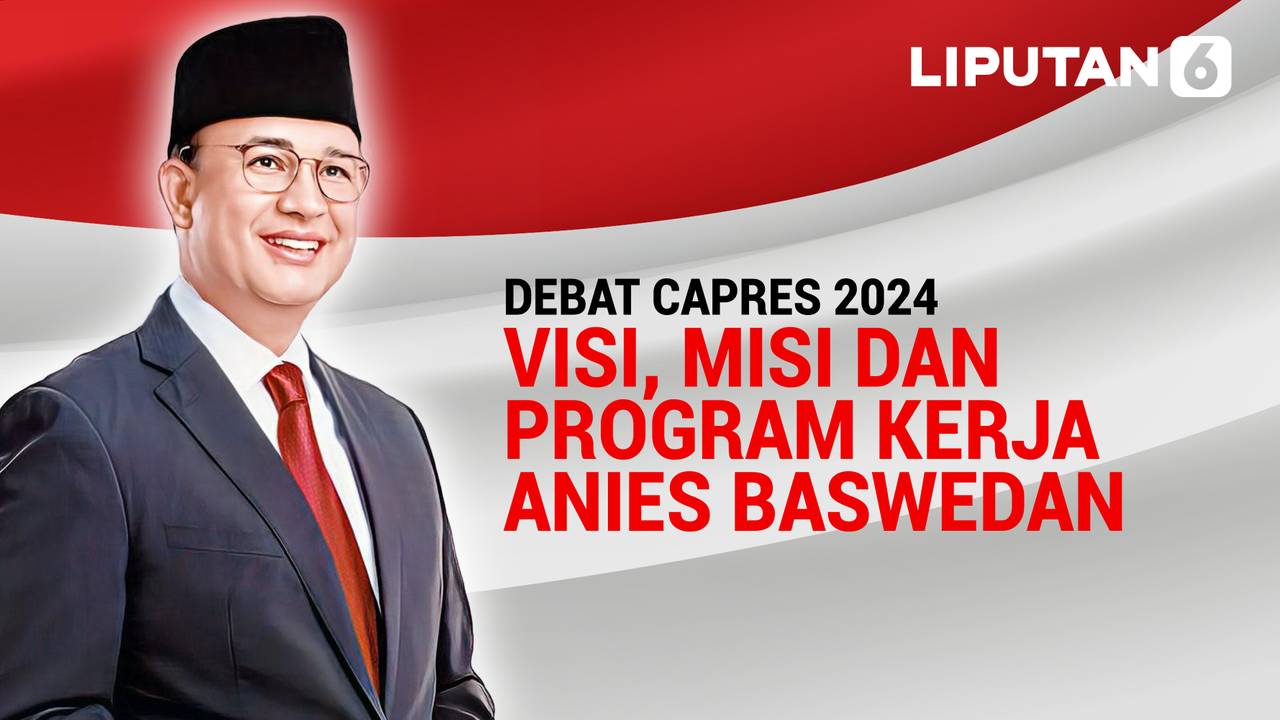 LIPUTAN 6

DEBAT CAPRES 2024

VISI, MISI DAN PROGRAM KERJA ANIES BASWEDAN